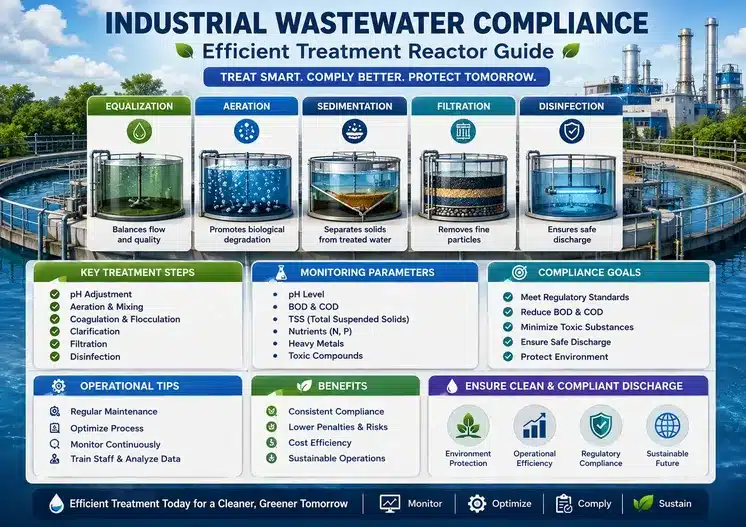 INDUSTRIAL WASTEWATER COMPLIANCE

Efficient Treatment Reactor Guide

TREAT SMART. COMPLY BETTER. PROTECT TOMORROW.

EQUALIZATION
Balances flow and quality

AERATION
Promotes biological degradation

SEDIMENTATION
Separates solids from treated water

FILTRATION
Removes fine particles

DISINFECTION
Ensures safe discharge

KEY TREATMENT STEPS
pH Adjustment
Aeration & Mixing
Coagulation & Flocculation
Clarification
Filtration
Disinfection

MONITORING PARAMETERS
pH Level
BOD & COD
TSS (Total Suspended Solids)
Nutrients (N, P)
Heavy Metals
Toxic Compounds

COMPLIANCE GOALS
Meet Regulatory Standards
Reduce BOD & COD
Minimize Toxic Substances
Ensure Safe Discharge
Protect Environment

OPERATIONAL TIPS
Regular Maintenance
Optimize Process
Monitor Continuously
Train Staff & Analyze Data

BENEFITS
Consistent Compliance
Lower Penalties & Risks
Cost Efficiency
Sustainable Operations

ENSURE CLEAN & COMPLIANT DISCHARGE
Environment Protection
Operational Efficiency
Regulatory Compliance
Sustainable Future

Efficient Treatment Today for a Cleaner, Greener Tomorrow
Monitor
Optimize
Comply
Sustain